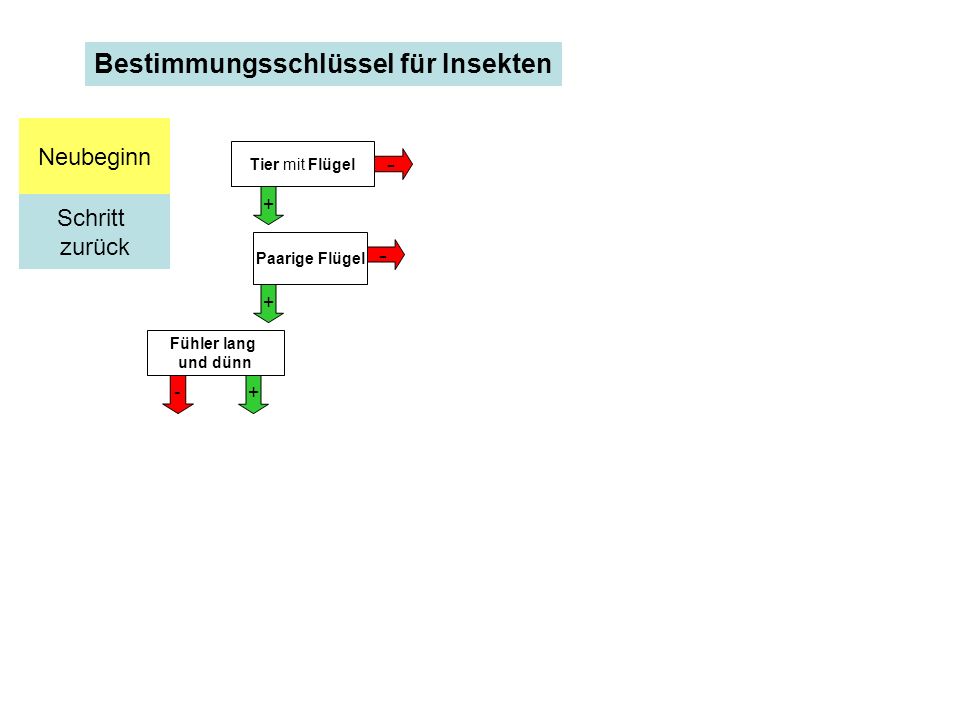 Bestimmungsschlüssel für Insekten

Neubeginn

Schritt zurück

Tier mit Flügel

-

+

Paarige Flügel

-

+

Fühler lang und dünn

-

+